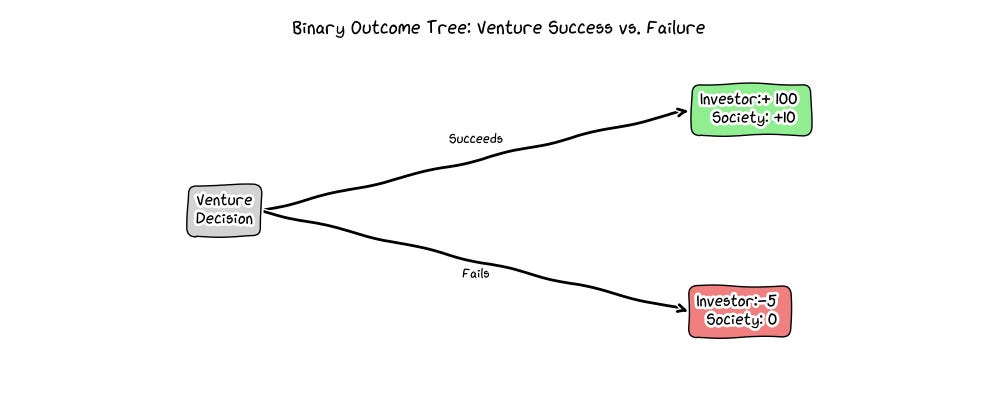 Binary Outcome Tree: Venture Success vs. Failure

Venture Decision

Succeeds

Investor:+ 100
Society: +10

Fails

Investor:-5
Society: 0